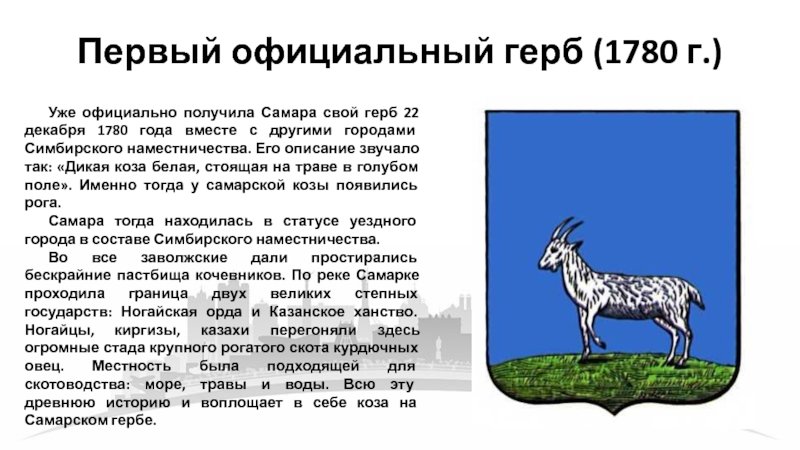 Первый официальный герб (1780 г.)

Уже официально получила Самара свой герб 22 декабря 1780 года вместе с другими городами Симбирского наместничества. Его описание звучало так: «Дикая коза белая, стоящая на траве в голубом поле». Именно тогда у самарской козы появились рога.

Самара тогда находилась в статусе уездного города в составе Симбирского наместничества.

Во все заволжские дали простирались бескрайние пастбища кочевников. По реке Самарке проходила граница двух великих степных государств: Ногайская орда и Казанское ханство. Ногайцы, киргизы, казахи перегоняли здесь огромные стада крупного рогатого скота курдючных овец. Местность была подходящей для скотоводства: море, травы и воды. Всю эту древнюю историю и воплощает в себе коза на Самарском гербе.